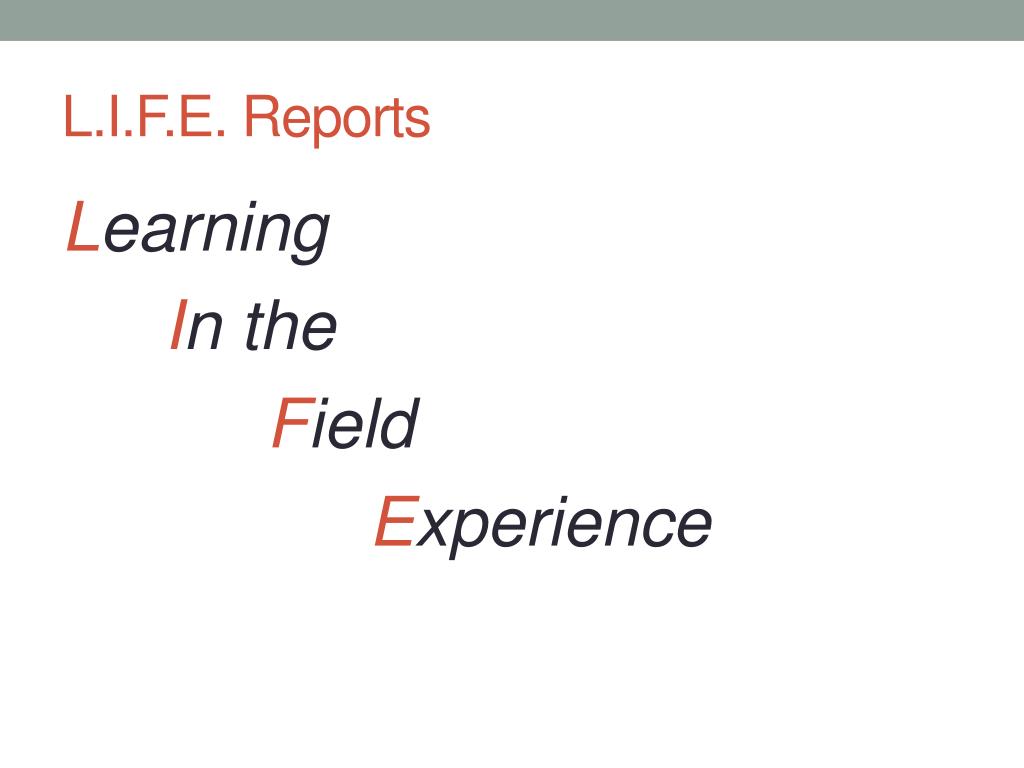 L.I.F.E. Reports

Learning

In the

Field

Experience